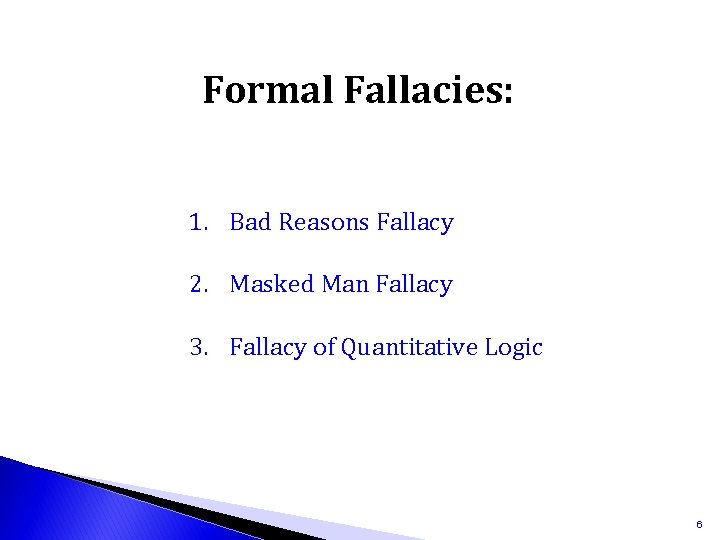 Formal Fallacies:

1. Bad Reasons Fallacy

2. Masked Man Fallacy

3. Fallacy of Quantitative Logic

6